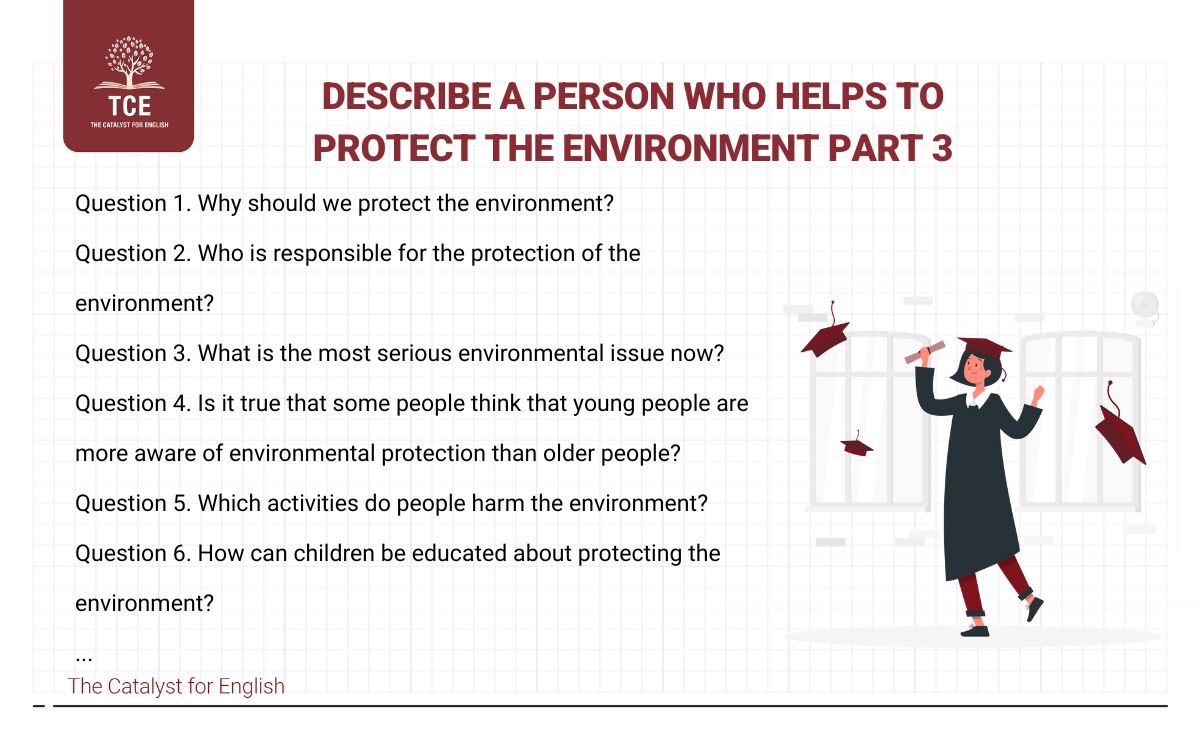 TCE
THE CATALYST FOR ENGLISH

DESCRIBE A PERSON WHO HELPS TO PROTECT THE ENVIRONMENT PART 3

Question 1. Why should we protect the environment?

Question 2. Who is responsible for the protection of the environment?

Question 3. What is the most serious environmental issue now?

Question 4. Is it true that some people think that young people are more aware of environmental protection than older people?

Question 5. Which activities do people harm the environment?

Question 6. How can children be educated about protecting the environment?

...

The Catalyst for English